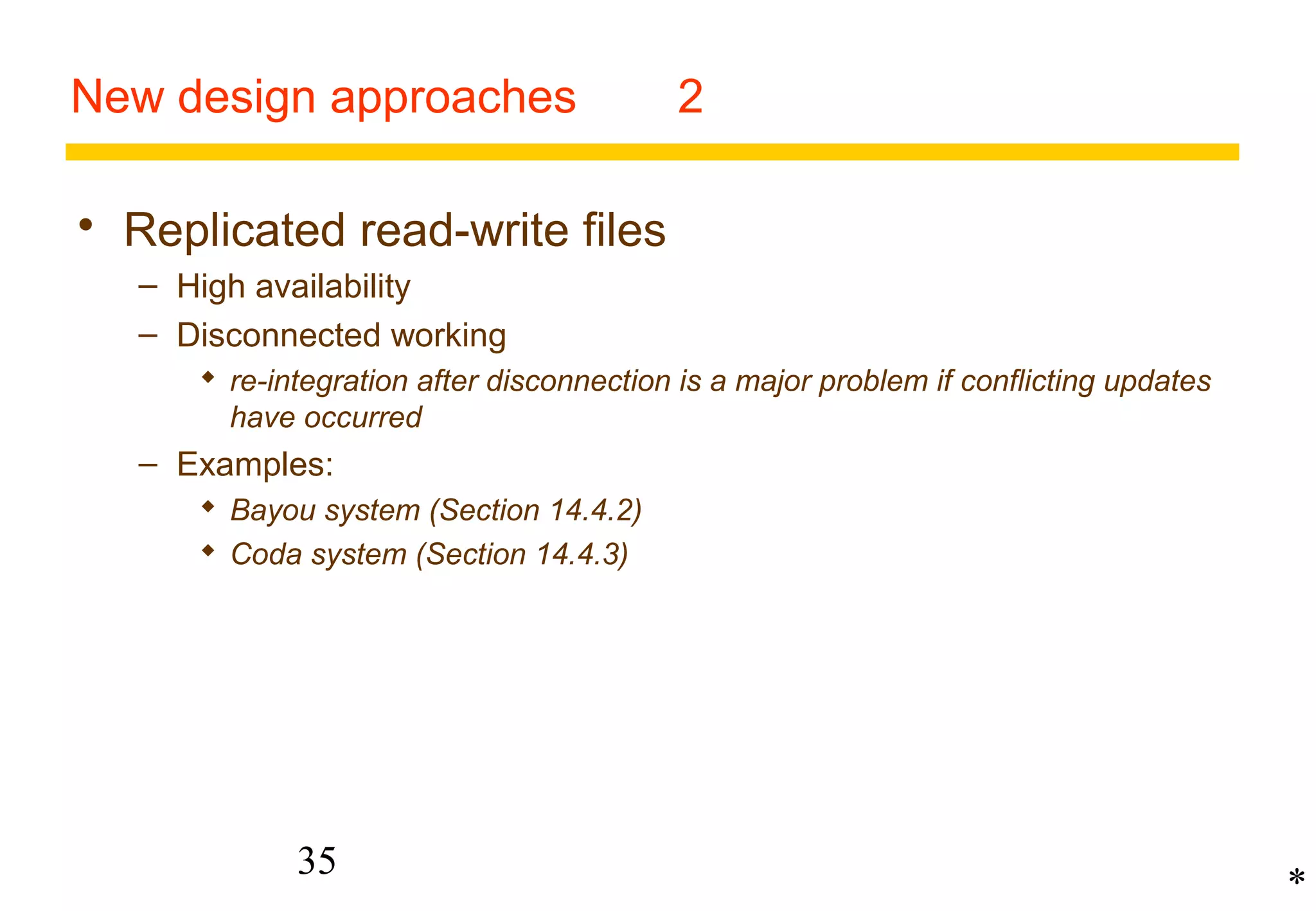 New design approaches 2

• Replicated read-write files
– High availability
– Disconnected working
◆ re-integration after disconnection is a major problem if conflicting updates have occurred
– Examples:
◆ Bayou system (Section 14.4.2)
◆ Coda system (Section 14.4.3)

35

*